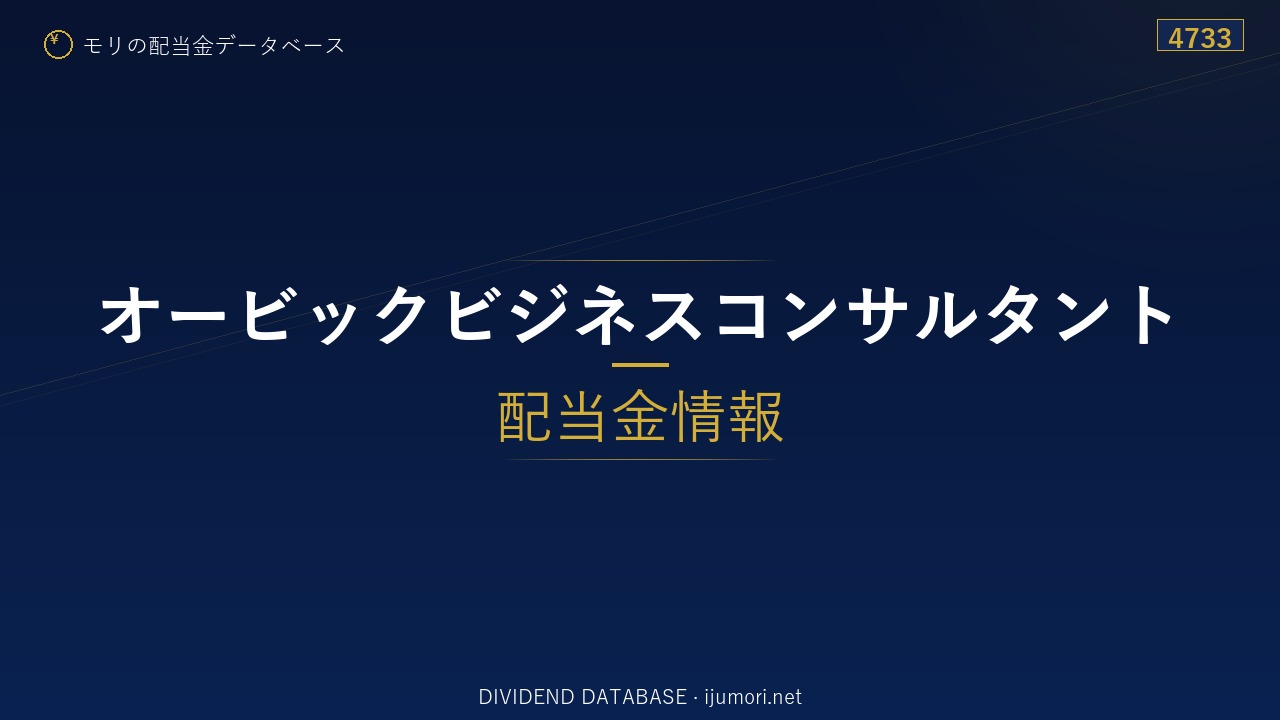 ¥ モリの配当金データベース

4733

オービックビジネスコンサルタント

配当金情報

DIVIDEND DATABASE · ijumori.net